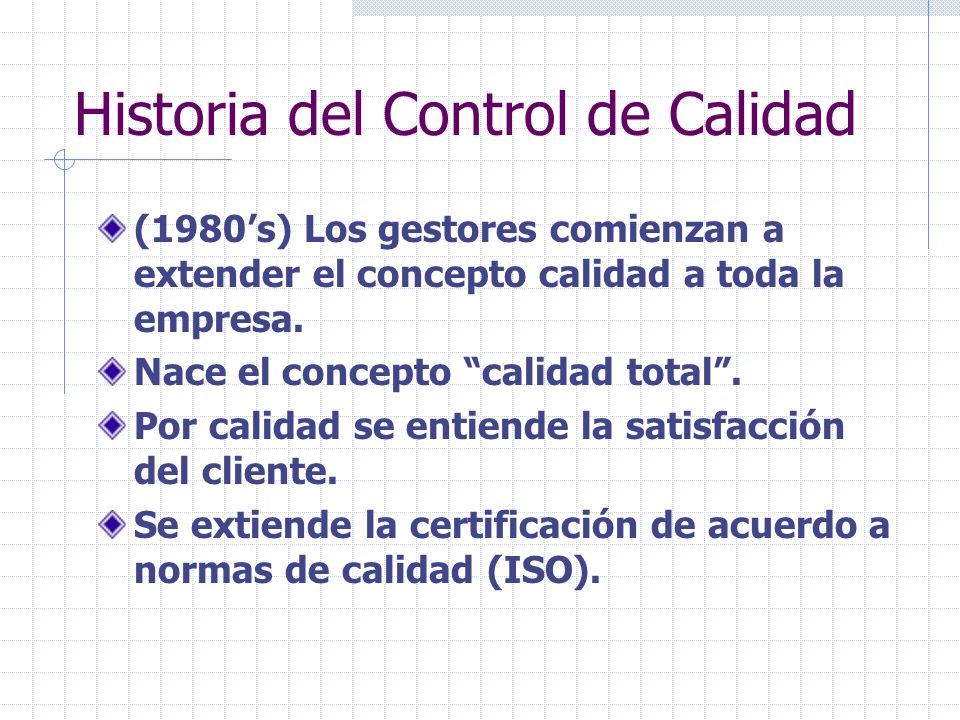 Historia del Control de Calidad

(1980’s) Los gestores comienzan a extender el concepto calidad a toda la empresa.

Nace el concepto “calidad total”.

Por calidad se entiende la satisfacción del cliente.

Se extiende la certificación de acuerdo a normas de calidad (ISO).